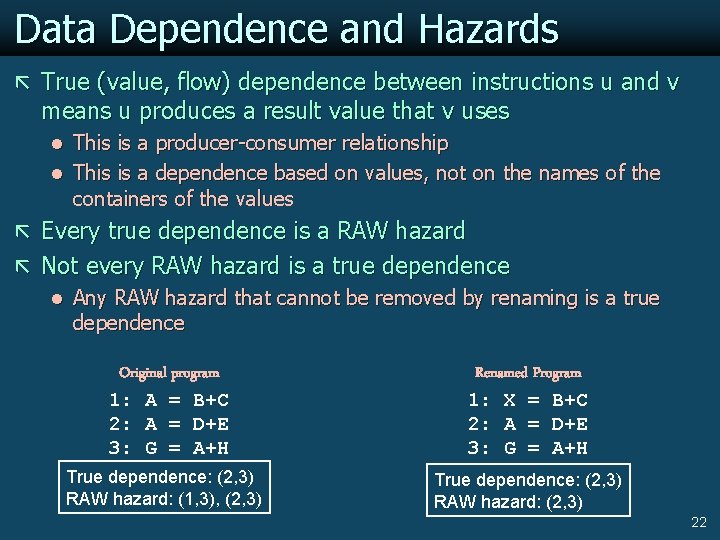 Data Dependence and Hazards

True (value, flow) dependence between instructions u and v means u produces a result value that v uses

- This is a producer-consumer relationship
- This is a dependence based on values, not on the names of the containers of the values

Every true dependence is a RAW hazard

Not every RAW hazard is a true dependence

- Any RAW hazard that cannot be removed by renaming is a true dependence

Original program

1: A = B+C
2: A = D+E
3: G = A+H

True dependence: (2,3)
RAW hazard: (1,3), (2,3)

Renamed Program

1: X = B+C
2: A = D+E
3: G = A+H

True dependence: (2,3)
RAW hazard: (2,3)

22